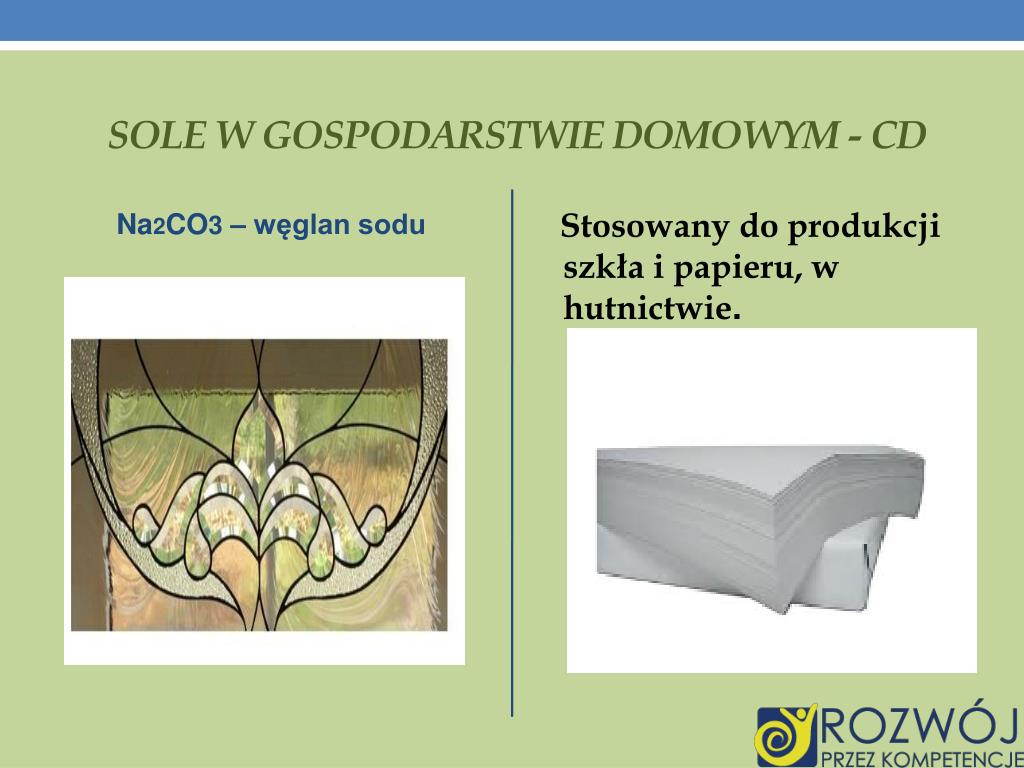 SOLE W GOSPODARSTWIE DOMOWYM - CD

$Na_2CO_3$ – węglan sodu

Stosowany do produkcji szkła i papieru, w hutnictwie.

ROZWÓJ
PRZEZ KOMPETENCJE